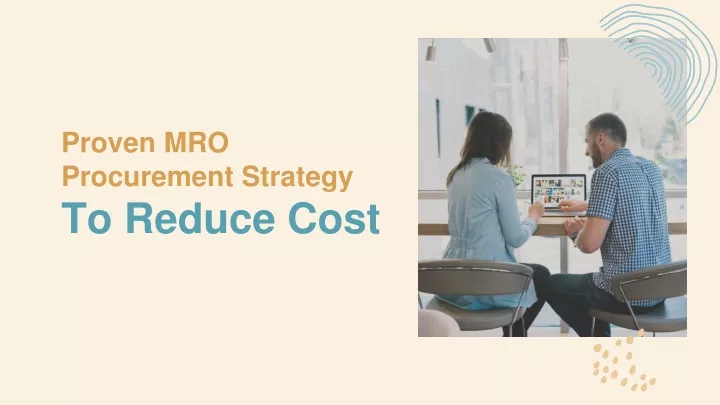 Proven MRO Procurement Strategy
To Reduce Cost